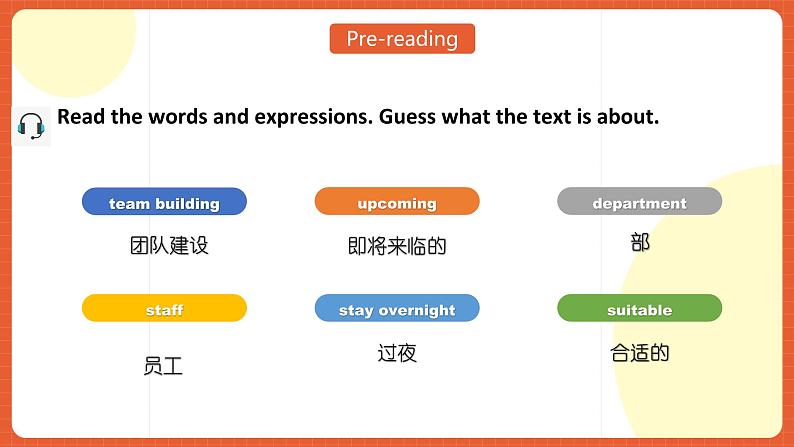 Pre-reading

Read the words and expressions. Guess what the text is about.

team building
团队建设

upcoming
即将来临的

department
部

staff
员工

stay overnight
过夜

suitable
合适的